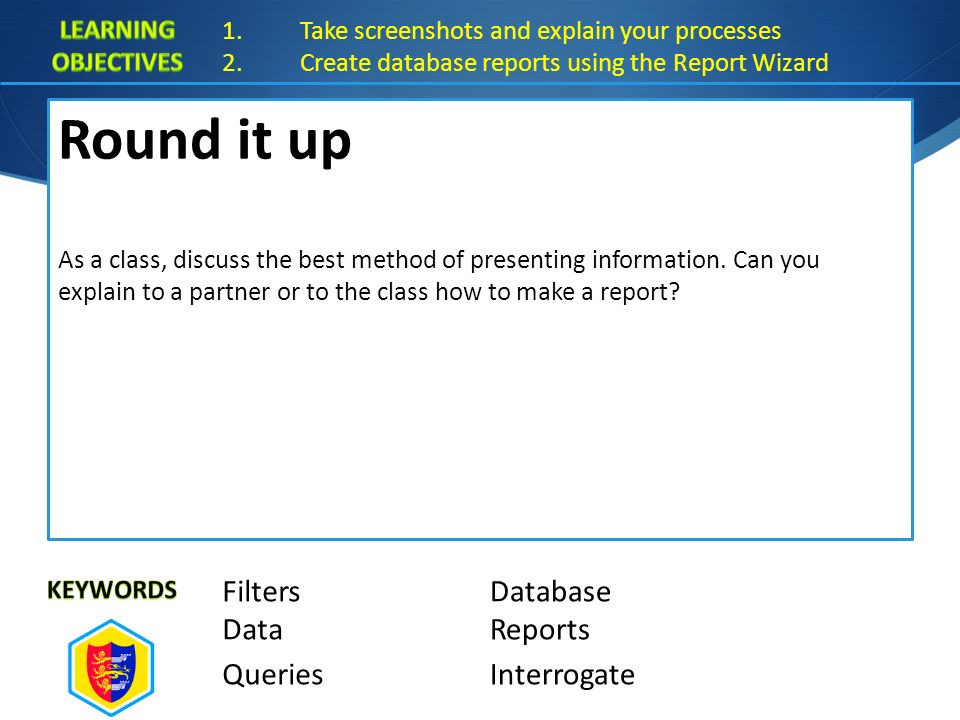 LEARNING OBJECTIVES
1. Take screenshots and explain your processes
2. Create database reports using the Report Wizard

Round it up

As a class, discuss the best method of presenting information. Can you explain to a partner or to the class how to make a report?

KEYWORDS

Filters
Data
Queries

Database
Reports
Interrogate